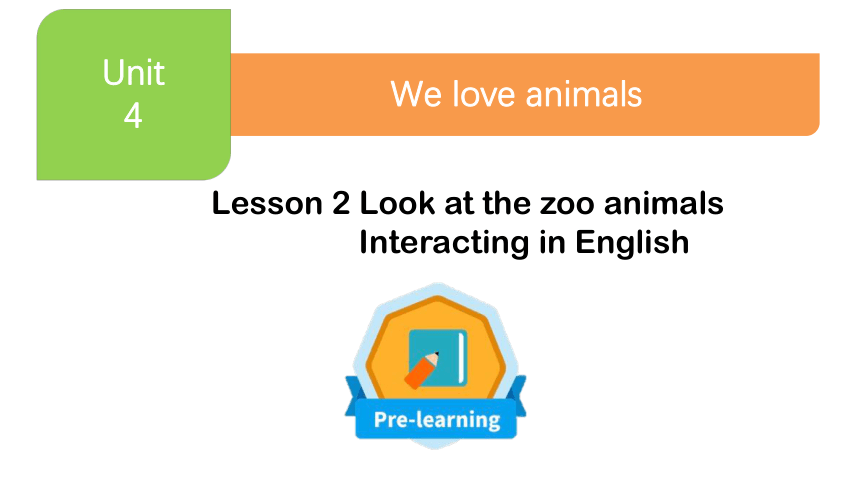 Unit
4

We love animals

Lesson 2 Look at the zoo animals
Interacting in English

Pre-learning